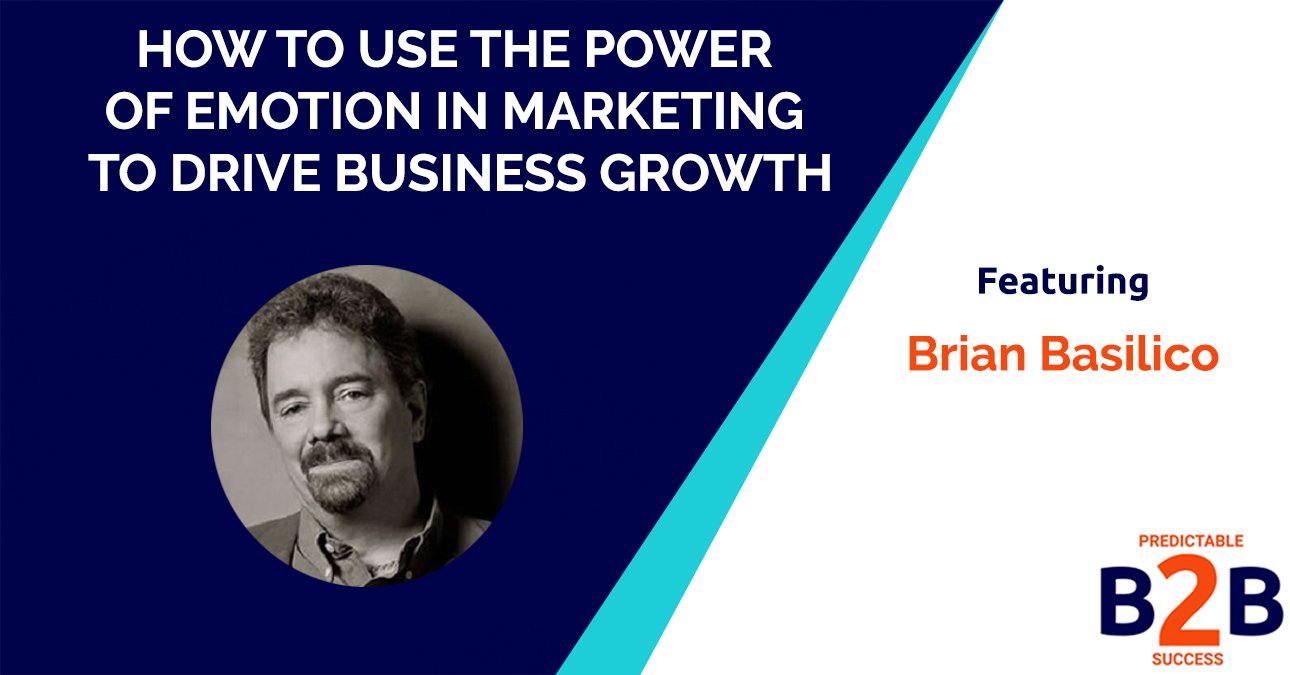 HOW TO USE THE POWER OF EMOTION IN MARKETING TO DRIVE BUSINESS GROWTH

Featuring

Brian Basilico

PREDICTABLE
B2B
SUCCESS